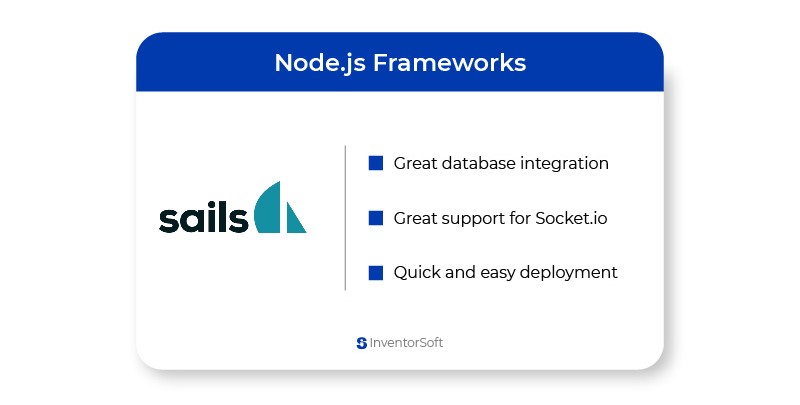 Node.js Frameworks

sails

Great database integration

Great support for Socket.io

Quick and easy deployment

InventorSoft